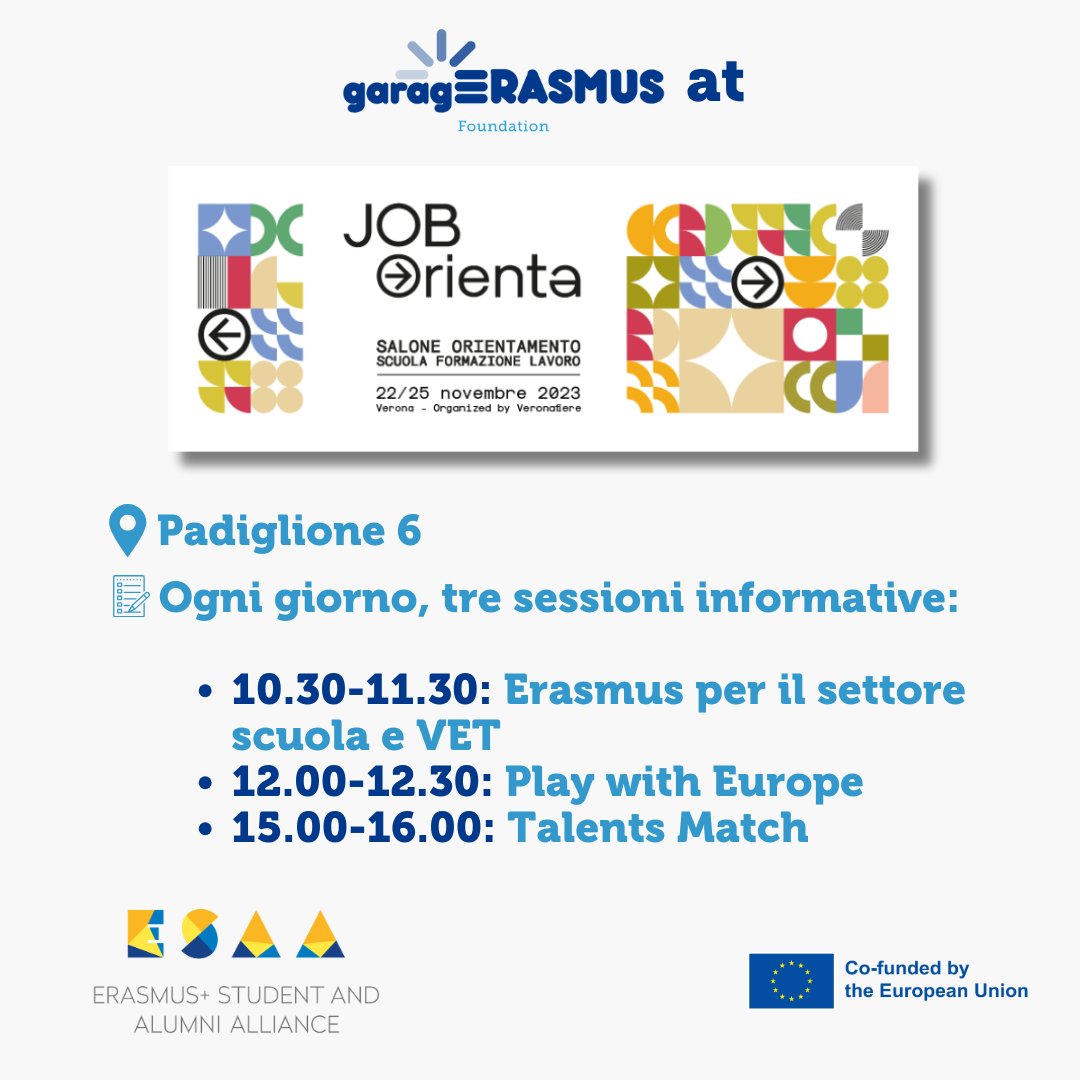 garagERASMUS at
Foundation

JOB Orienta

SALONE ORIENTAMENTO
SCUOLA FORMAZIONE LAVORO

22/25 novembre 2023
Verona - Organized by Veronafiere

Padiglione 6

Ogni giorno, tre sessioni informative:

- 10.30-11.30: Erasmus per il settore scuola e VET
- 12.00-12.30: Play with Europe
- 15.00-16.00: Talents Match

ESAA
ERASMUS+ STUDENT AND ALUMNI ALLIANCE

Co-funded by the European Union